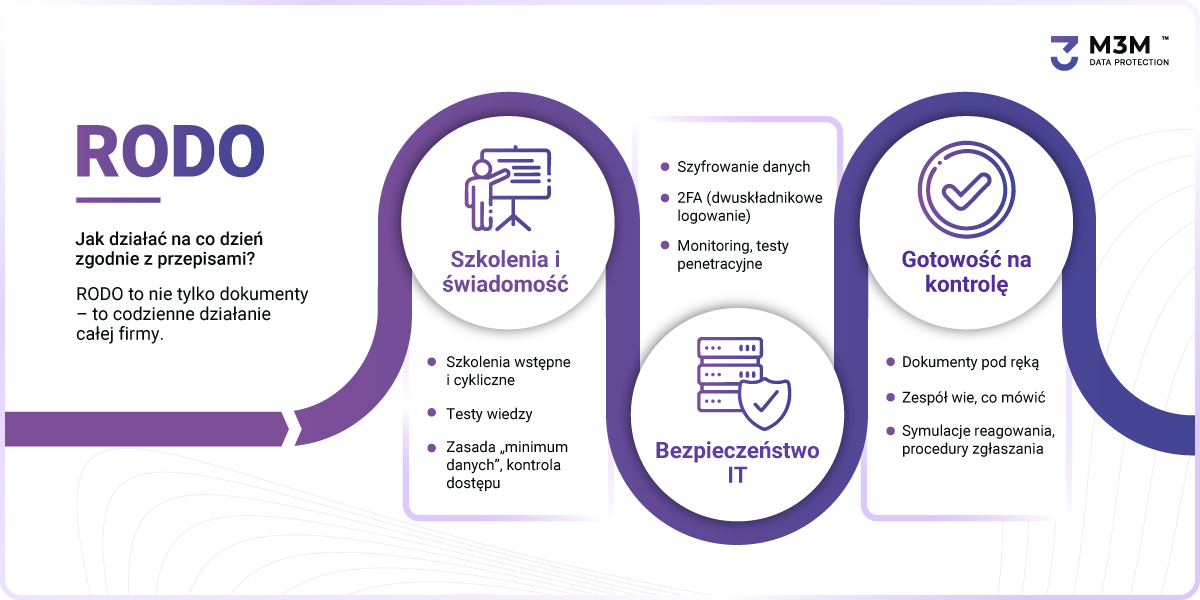 M3M ™
DATA PROTECTION

RODO

Jak działać na co dzień zgodnie z przepisami?

RODO to nie tylko dokumenty – to codzienne działanie całej firmy.

Szkolenia i świadomość

- Szkolenia wstępne i cykliczne
- Testy wiedzy
- Zasada „minimum danych", kontrola dostępu

- Szyfrowanie danych
- 2FA (dwuskładnikowe logowanie)
- Monitoring, testy penetracyjne

Bezpieczeństwo IT

Gotowość na kontrolę

- Dokumenty pod ręką
- Zespół wie, co mówić
- Symulacje reagowania, procedury zgłaszania